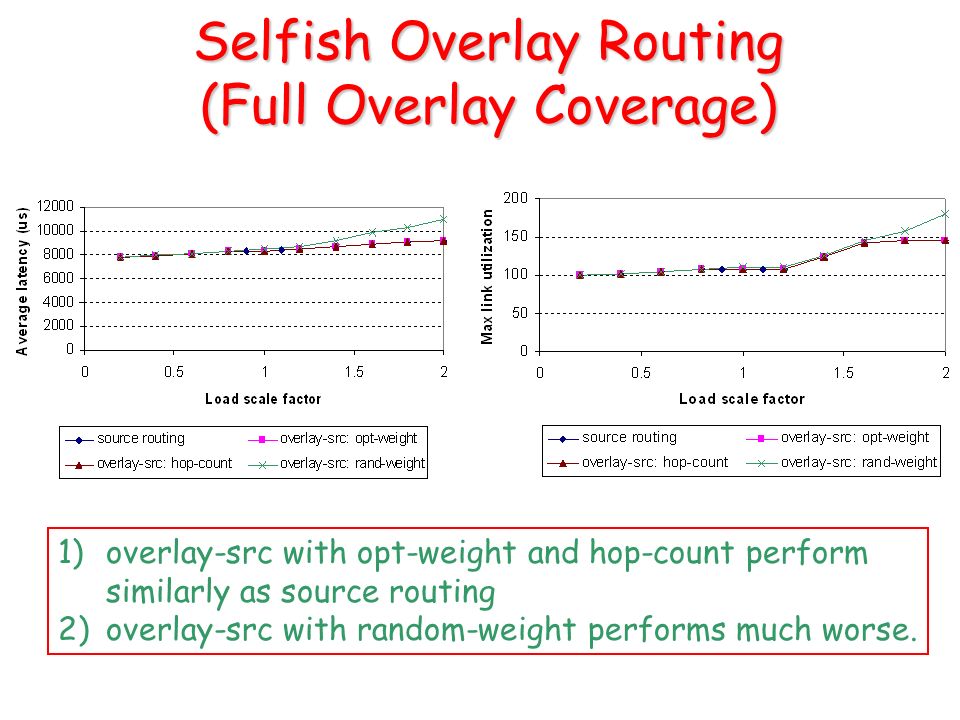 Selfish Overlay Routing
(Full Overlay Coverage)

Average latency (us)

12000
10000
8000
6000
4000
2000
0

0 0.5 1 1.5 2

Load scale factor

source routing
overlay-src: opt-weight
overlay-src: hop-count
overlay-src: rand-weight

Max link utilization

200
150
100
50
0

0 0.5 1 1.5 2

Load scale factor

source routing
overlay-src: opt-weight
overlay-src: hop-count
overlay-src: rand-weight

1) overlay-src with opt-weight and hop-count perform similarly as source routing
2) overlay-src with random-weight performs much worse.